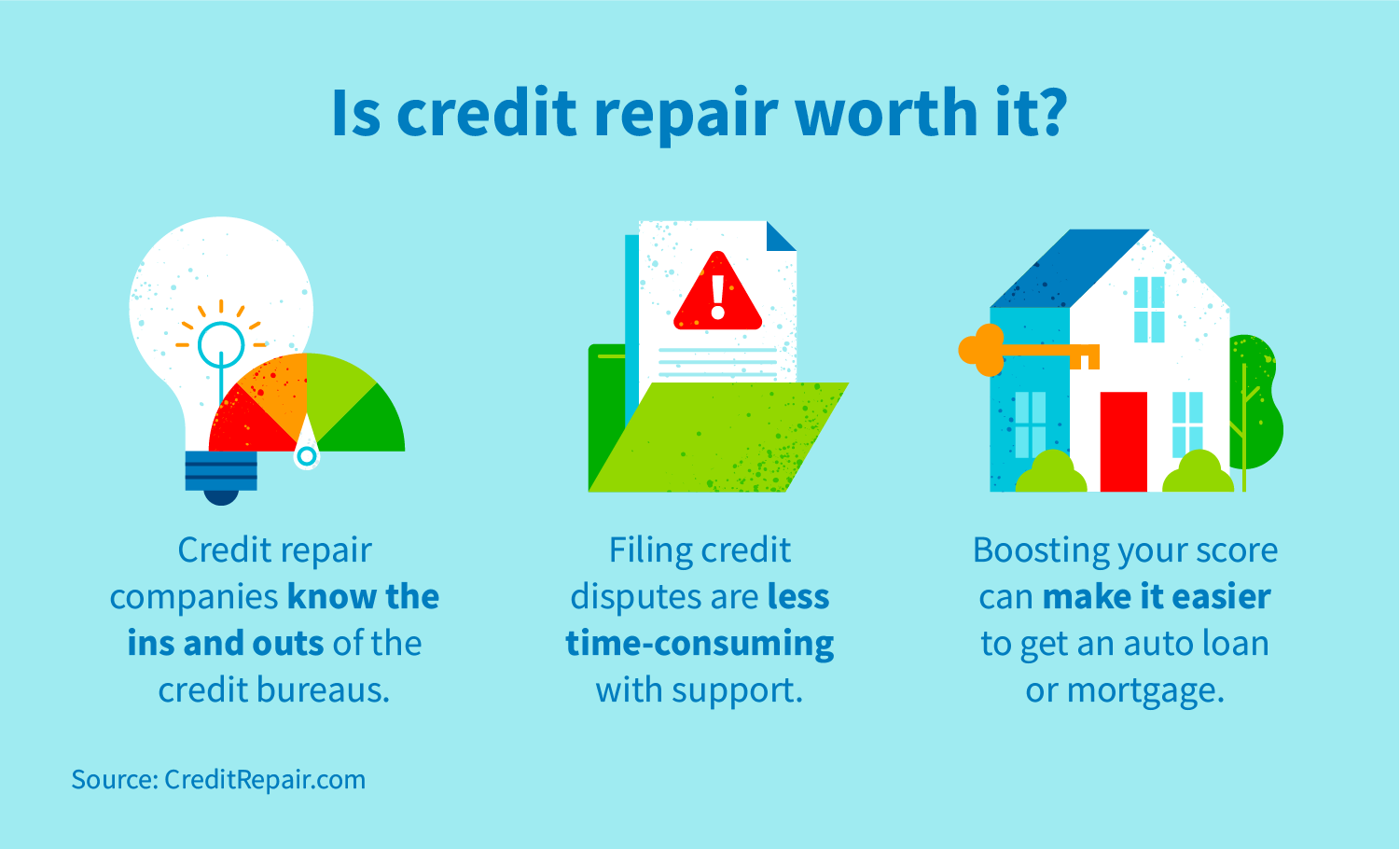 Is credit repair worth it?

Credit repair companies know the ins and outs of the credit bureaus.

Filing credit disputes are less time-consuming with support.

Boosting your score can make it easier to get an auto loan or mortgage.

Source: CreditRepair.com